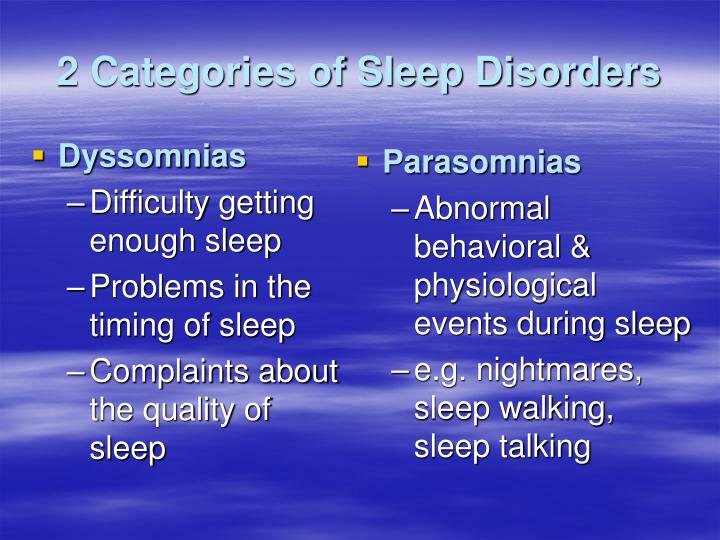 2 Categories of Sleep Disorders

▪ Dyssomnias
– Difficulty getting enough sleep
– Problems in the timing of sleep
– Complaints about the quality of sleep

▪ Parasomnias
– Abnormal behavioral & physiological events during sleep
– e.g. nightmares, sleep walking, sleep talking